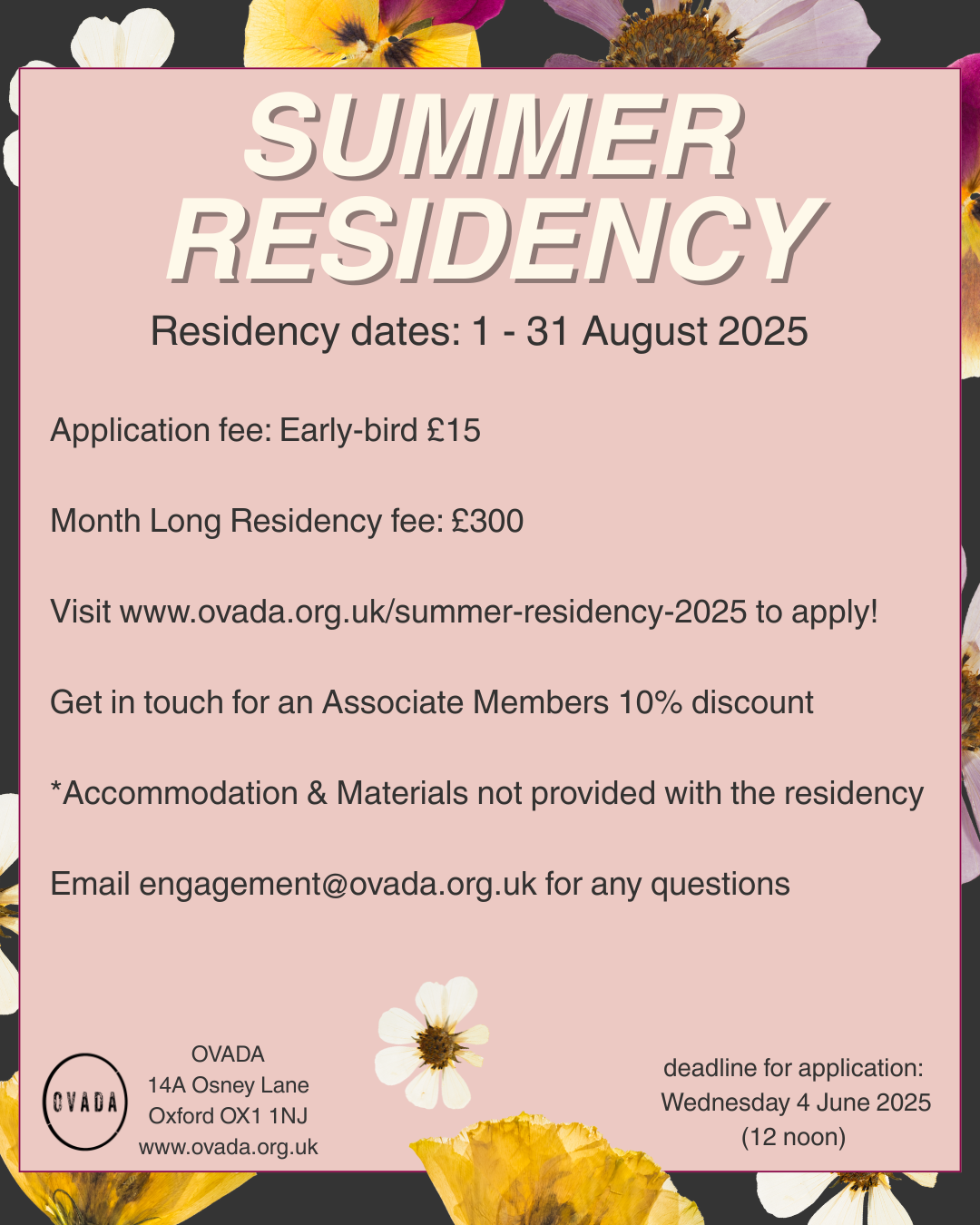 SUMMER RESIDENCY

Residency dates: 1 - 31 August 2025

Application fee: Early-bird £15

Month Long Residency fee: £300

Visit www.ovada.org.uk/summer-residency-2025 to apply!

Get in touch for an Associate Members 10% discount

*Accommodation & Materials not provided with the residency

Email engagement@ovada.org.uk for any questions

OVADA

OVADA
14A Osney Lane
Oxford OX1 1NJ
www.ovada.org.uk

deadline for application:
Wednesday 4 June 2025
(12 noon)